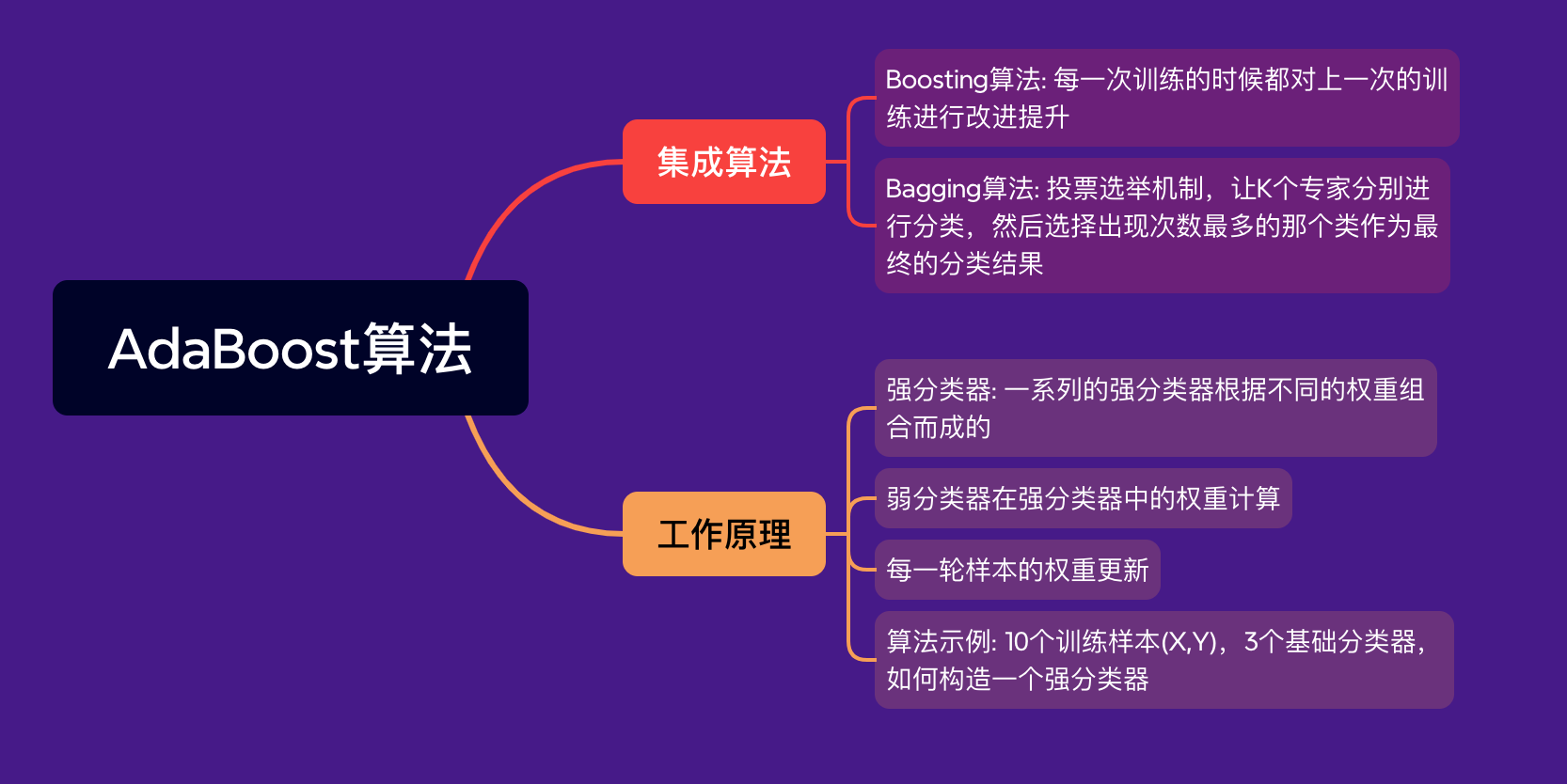 AdaBoost算法

集成算法

Boosting算法: 每一次训练的时候都对上一次的训练进行改进提升

Bagging算法: 投票选举机制，让K个专家分别进行分类，然后选择出现次数最多的那个类作为最终的分类结果

工作原理

强分类器: 一系列的强分类器根据不同的权重组合而成的

弱分类器在强分类器中的权重计算

每一轮样本的权重更新

算法示例: 10个训练样本(X,Y)，3个基础分类器，如何构造一个强分类器